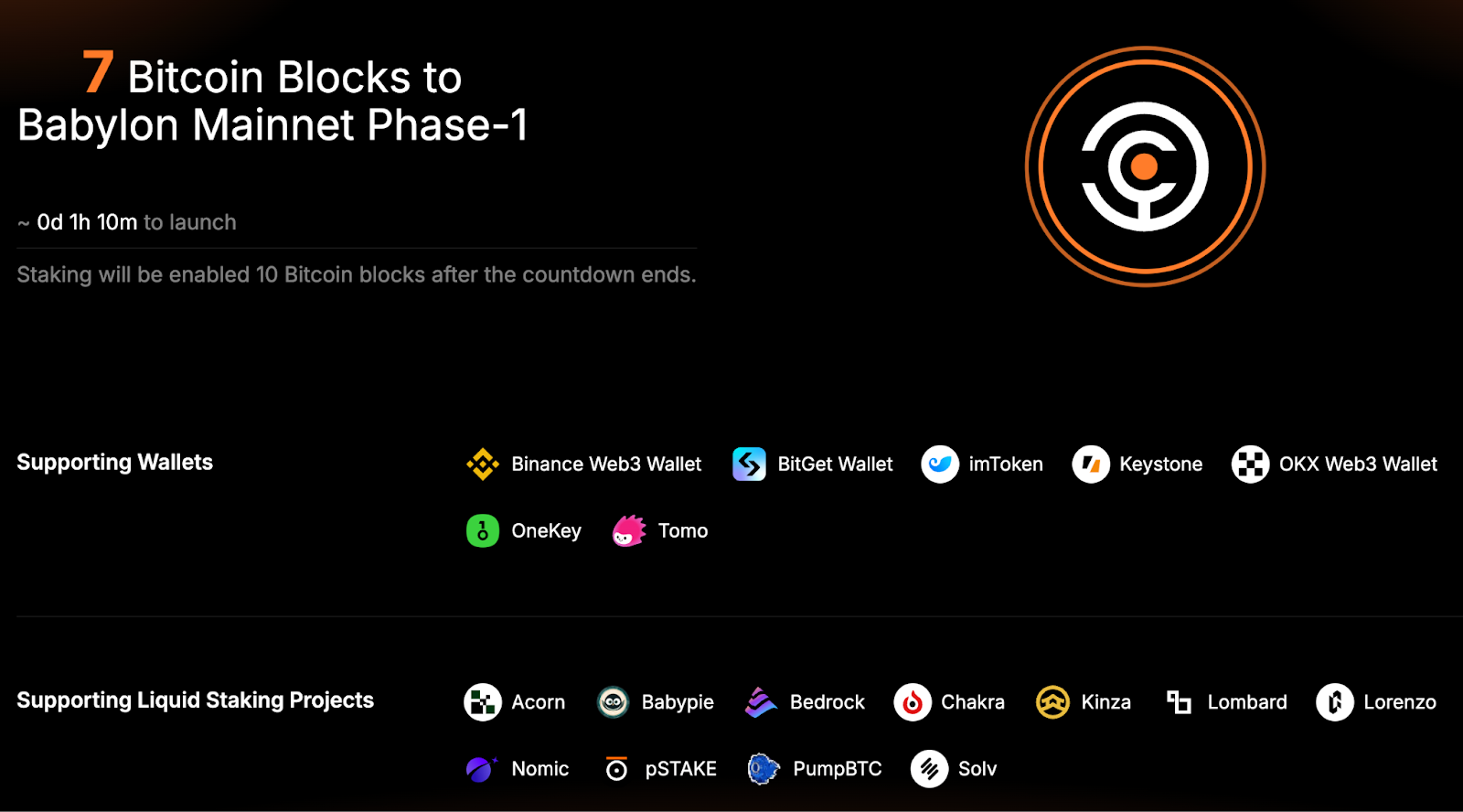 7 Bitcoin Blocks to Babylon Mainnet Phase-1

~ 0d 1h 10m to launch

Staking will be enabled 10 Bitcoin blocks after the countdown ends.

Supporting Wallets

Binance Web3 Wallet BitGet Wallet imToken Keystone OKX Web3 Wallet

OneKey Tomo

Supporting Liquid Staking Projects

Acorn Babypie Bedrock Chakra Kinza Lombard Lorenzo

Nomic pSTAKE PumpBTC Solv